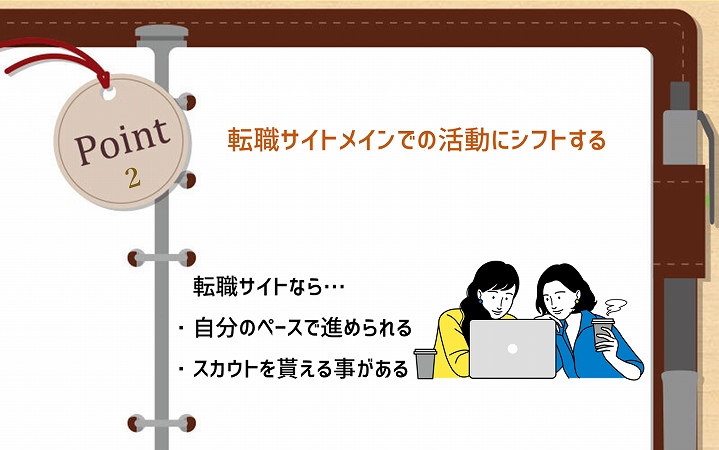 Point
2

転職サイトメインでの活動にシフトする

転職サイトなら…

・自分のペースで進められる

・スカウトを貰える事がある